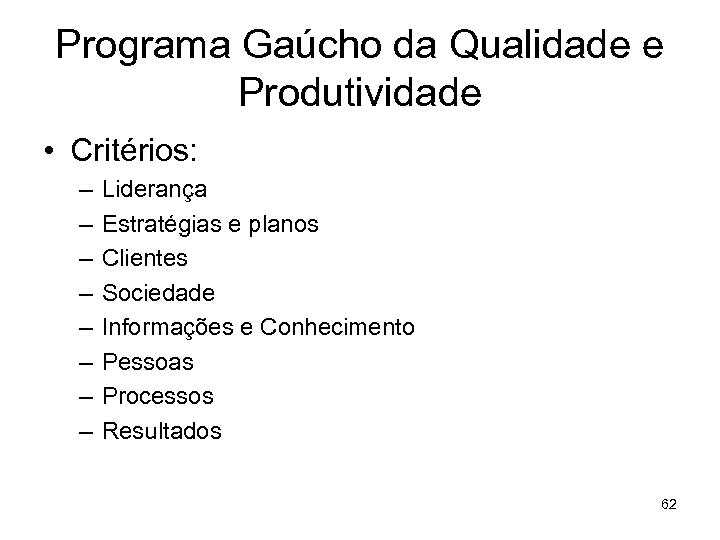 Programa Gaúcho da Qualidade e Produtividade

• Critérios:
– Liderança
– Estratégias e planos
– Clientes
– Sociedade
– Informações e Conhecimento
– Pessoas
– Processos
– Resultados

62